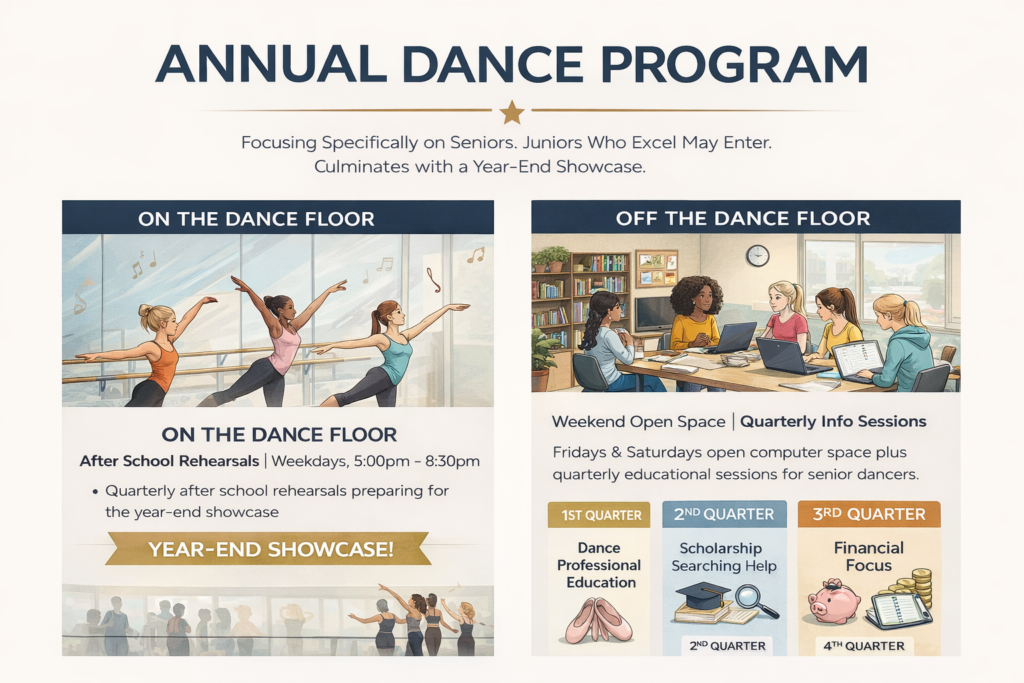 ANNUAL DANCE PROGRAM

Focusing Specifically on Seniors. Juniors Who Excel May Enter. Culminates with a Year-End Showcase.

ON THE DANCE FLOOR

ON THE DANCE FLOOR

After School Rehearsals | Weekdays, 5:00pm – 8:30pm

• Quarterly after school rehearsals preparing for the year-end showcase

YEAR-END SHOWCASE!

OFF THE DANCE FLOOR

Weekend Open Space | Quarterly Info Sessions

Fridays & Saturdays open computer space plus quarterly educational sessions for senior dancers.

1ST QUARTER

Dance Professional Education

2ND QUARTER

Scholarship Searching Help

2ND QUARTER

3RD QUARTER

Financial Focus

4TH QUARTER